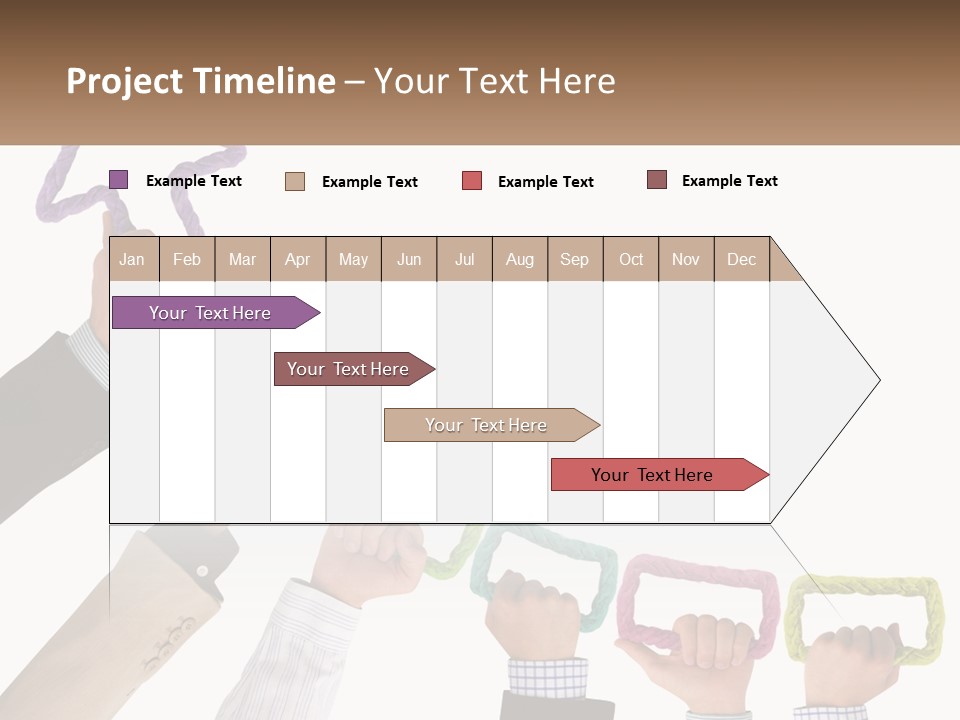 Project Timeline – Your Text Here

Example Text Example Text Example Text Example Text

| Jan | Feb | Mar | Apr | May | Jun | Jul | Aug | Sep | Oct | Nov | Dec |
|---|---|---|---|---|---|---|---|---|---|---|---|

Your Text Here

Your Text Here

Your Text Here

Your Text Here